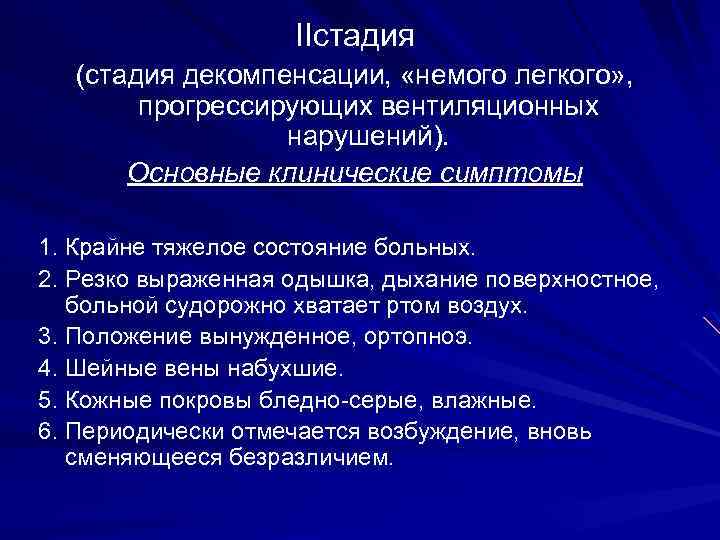 IIстадия
(стадия декомпенсации, «немого легкого», прогрессирующих вентиляционных нарушений).

Основные клинические симптомы

1. Крайне тяжелое состояние больных.
2. Резко выраженная одышка, дыхание поверхностное, больной судорожно хватает ртом воздух.
3. Положение вынужденное, ортопноэ.
4. Шейные вены набухшие.
5. Кожные покровы бледно-серые, влажные.
6. Периодически отмечается возбуждение, вновь сменяющееся безразличием.